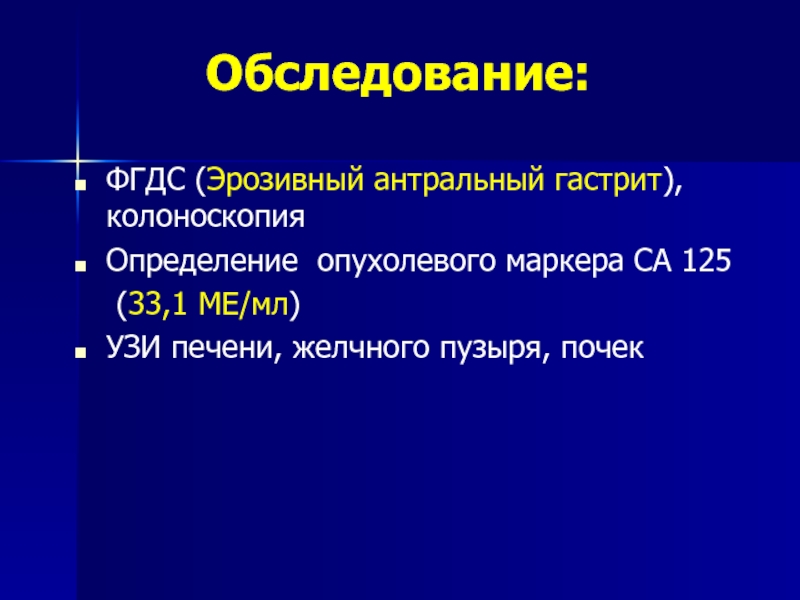 Обследование:

- ФГДС (Эрозивный антральный гастрит), колоноскопия
- Определение опухолевого маркера СА 125 (33,1 МЕ/мл)
- УЗИ печени, желчного пузыря, почек